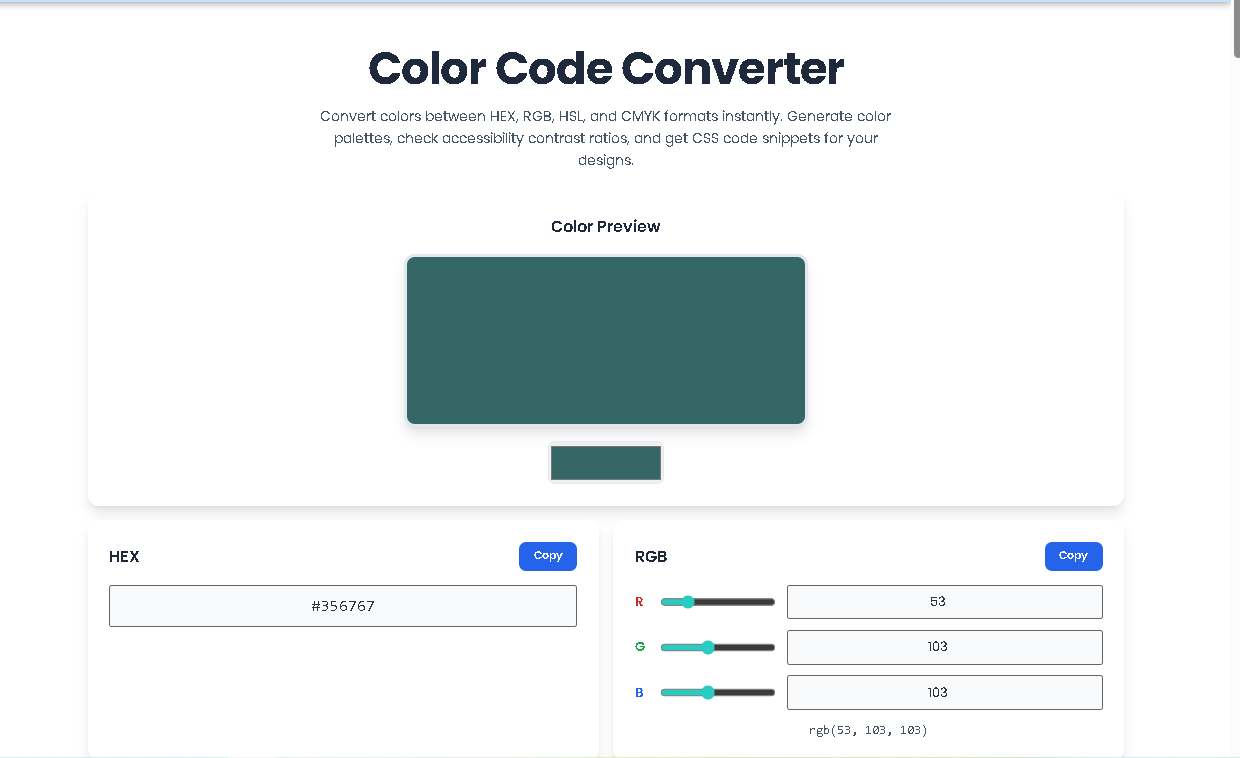 Color Code Converter

Convert colors between HEX, RGB, HSL, and CMYK formats instantly. Generate color palettes, check accessibility contrast ratios, and get CSS code snippets for your designs.

Color Preview

HEX

Copy

#356767

RGB

Copy

R

53

G

103

B

103

rgb(53, 103, 103)